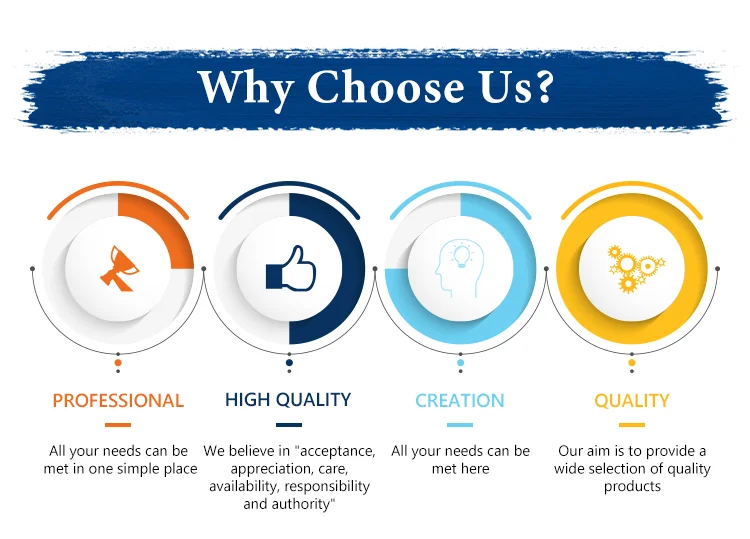 Why Choose Us?

PROFESSIONAL

All your needs can be met in one simple place

HIGH QUALITY

We believe in "acceptance, appreciation, care, availability, responsibility and authority"

CREATION

All your needs can be met here

QUALITY

Our aim is to provide a wide selection of quality products